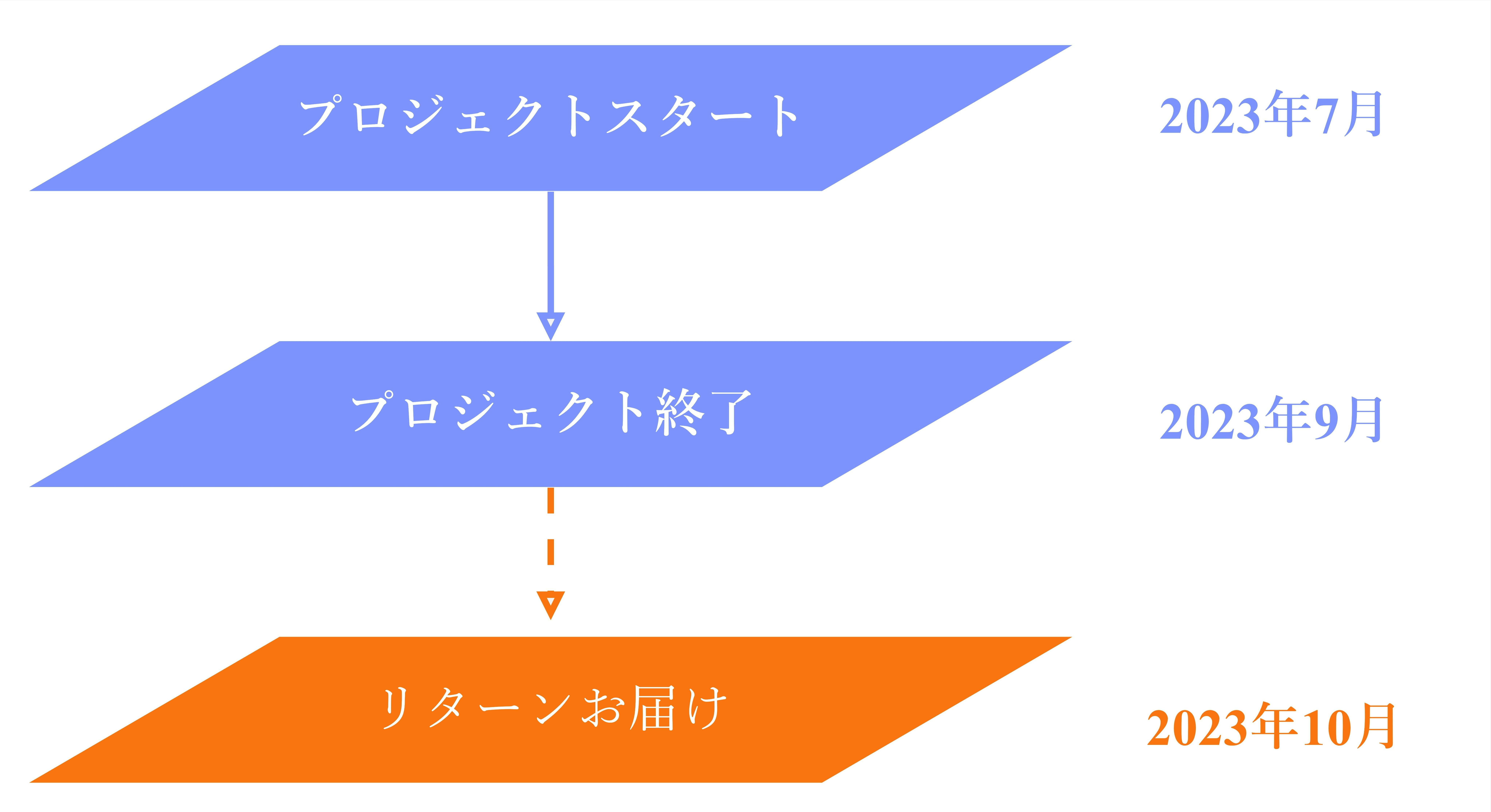 プロジェクトスタート

2023年7月

プロジェクト終了

2023年9月

リターンお届け

2023年10月